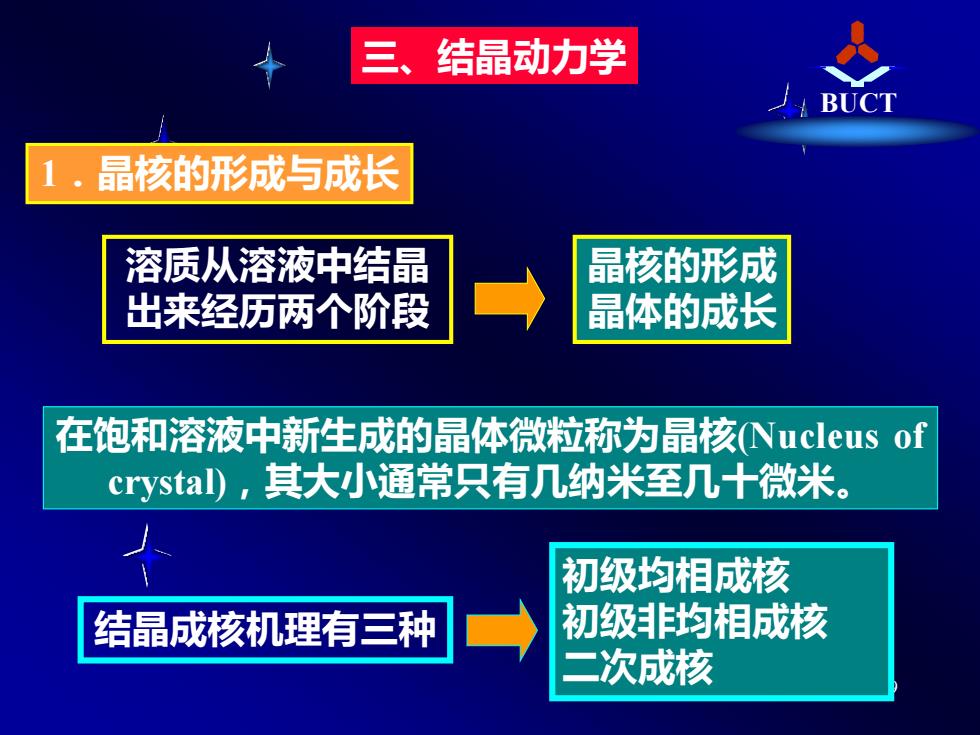 三、结晶动力学

BUCT

1．晶核的形成与成长

溶质从溶液中结晶出来经历两个阶段

晶核的形成
晶体的成长

在饱和溶液中新生成的晶体微粒称为晶核(Nucleus of crystal)，其大小通常只有几纳米至几十微米。

结晶成核机理有三种

初级均相成核
初级非均相成核
二次成核